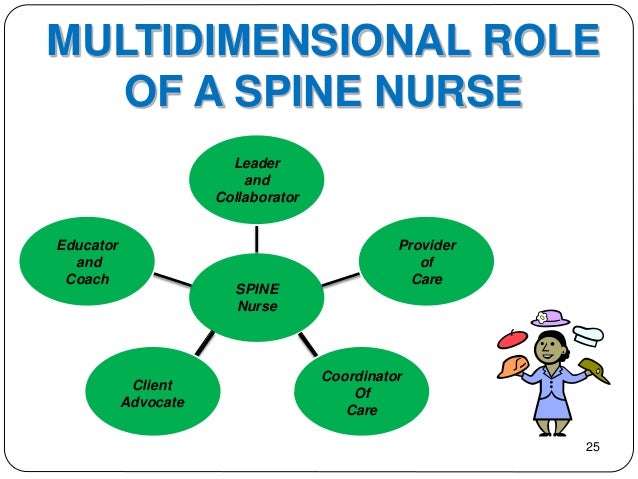 MULTIDIMENSIONAL ROLE OF A SPINE NURSE

Leader and Collaborator

Educator and Coach

Provider of Care

SPINE Nurse

Client Advocate

Coordinator Of Care

25